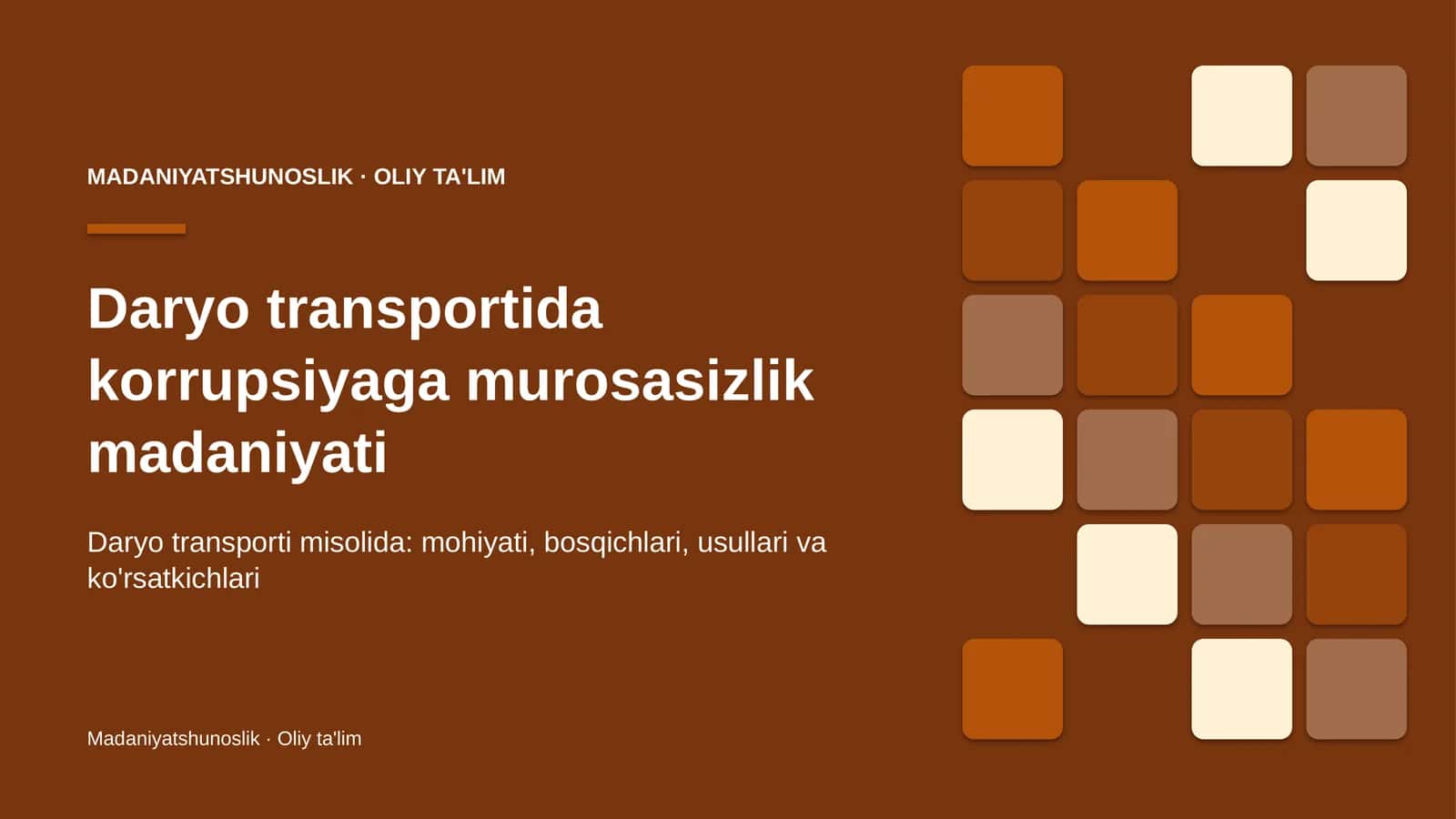 MADANIYATSHUNOSLIK · OLIY TA'LIM

Daryo transportida korrupsiyaga murosasizlik madaniyati

Daryo transporti misolida: mohiyati, bosqichlari, usullari va ko'rsatkichlari

Madaniyatshunoslik · Oliy ta'lim